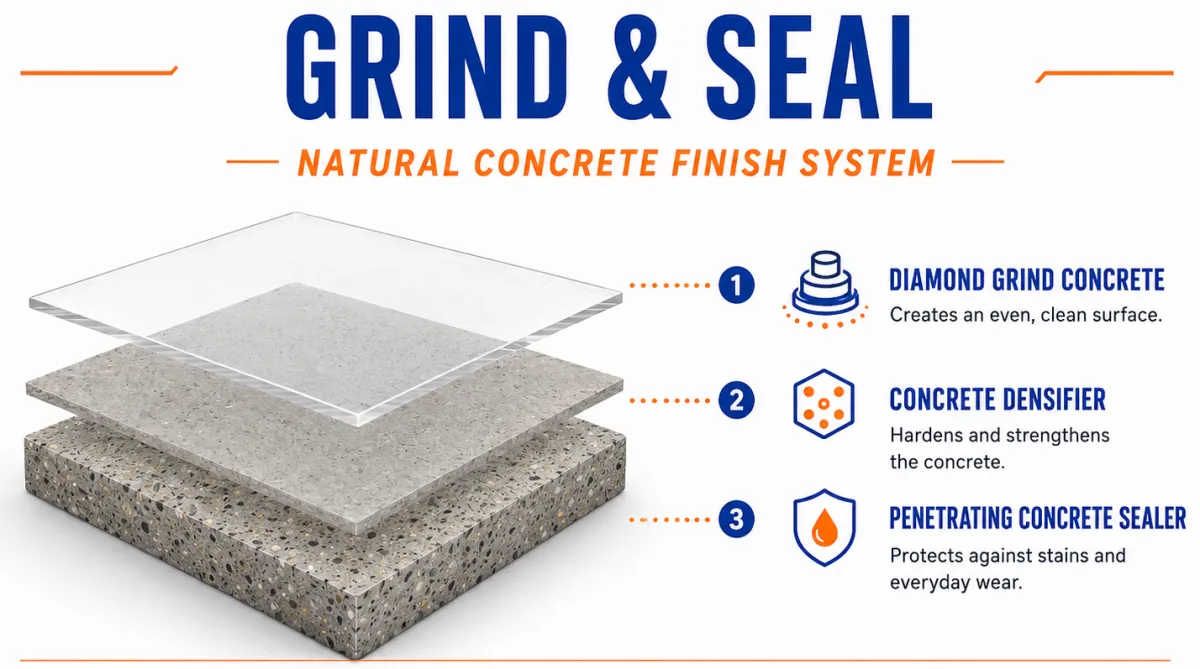 GRIND & SEAL

NATURAL CONCRETE FINISH SYSTEM

1
DIAMOND GRIND CONCRETE
Creates an even, clean surface.

2
CONCRETE DENSIFIER
Hardens and strengthens the concrete.

3
PENETRATING CONCRETE SEALER
Protects against stains and everyday wear.